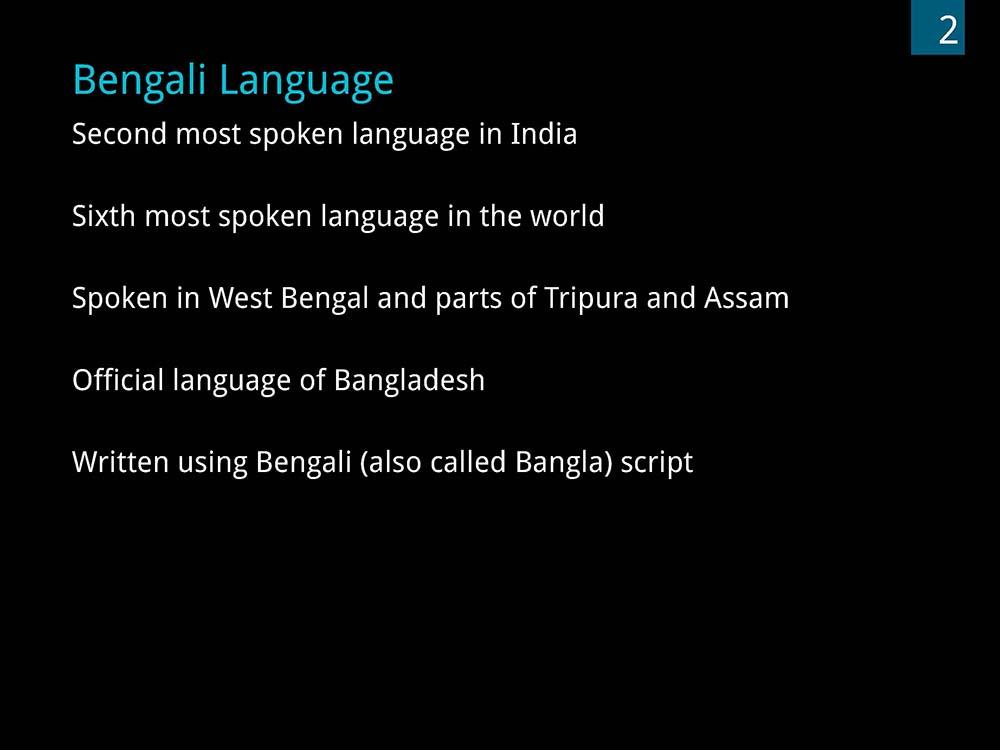 2

Bengali Language

Second most spoken language in India

Sixth most spoken language in the world

Spoken in West Bengal and parts of Tripura and Assam

Official language of Bangladesh

Written using Bengali (also called Bangla) script